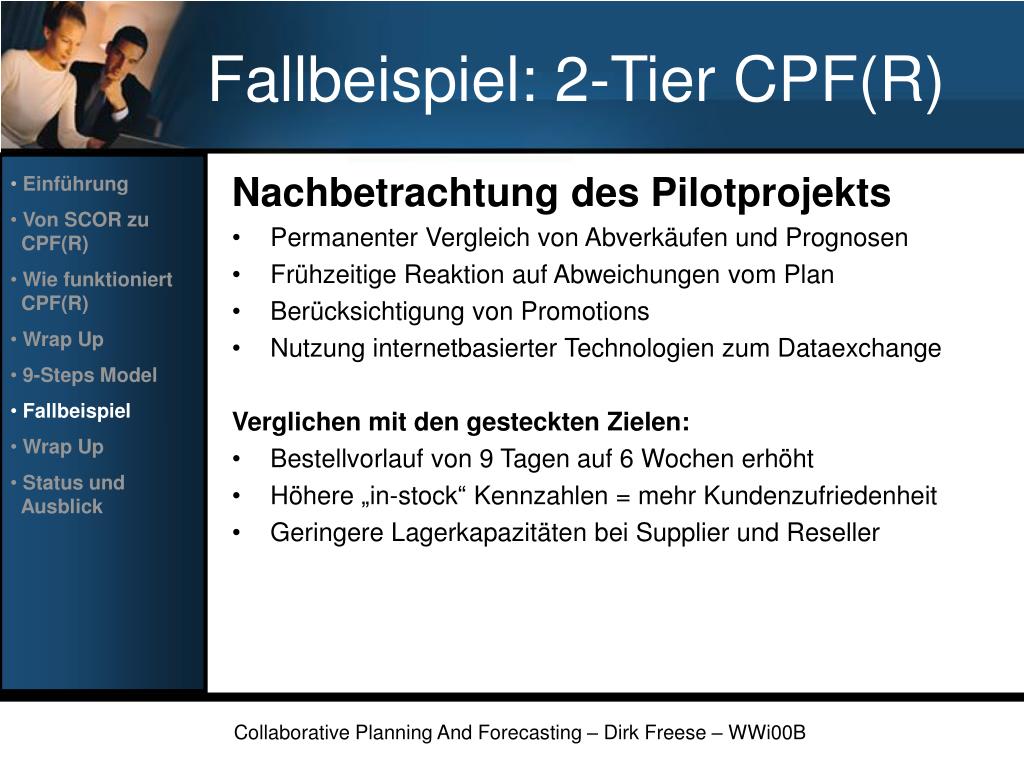 Fallbeispiel: 2-Tier CPF(R)

• Einführung
• Von SCOR zu CPF(R)
• Wie funktioniert CPF(R)
• Wrap Up
• 9-Steps Model
• Fallbeispiel
• Wrap Up
• Status und Ausblick

Nachbetrachtung des Pilotprojekts
• Permanenter Vergleich von Abverkäufen und Prognosen
• Frühzeitige Reaktion auf Abweichungen vom Plan
• Berücksichtigung von Promotions
• Nutzung internetbasierter Technologien zum Dataexchange

Verglichen mit den gesteckten Zielen:
• Bestellvorlauf von 9 Tagen auf 6 Wochen erhöht
• Höhere „in-stock“ Kennzahlen = mehr Kundenzufriedenheit
• Geringere Lagerkapazitäten bei Supplier und Reseller

Collaborative Planning And Forecasting – Dirk Freese – WWi00B